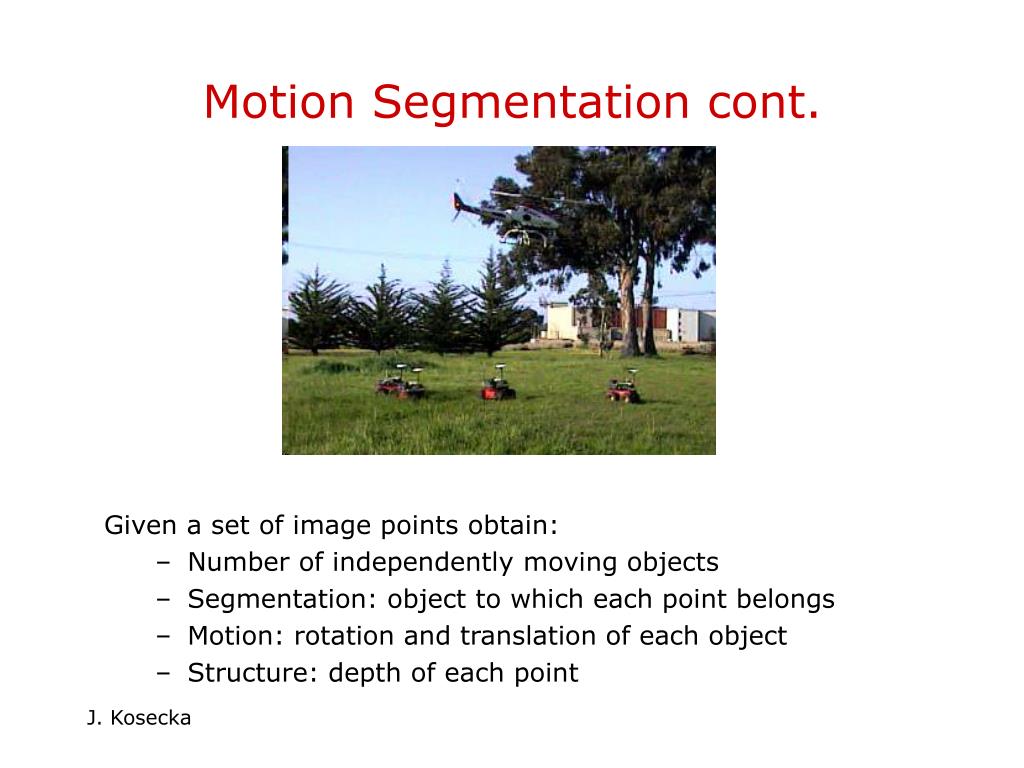 Motion Segmentation cont.

Given a set of image points obtain:
– Number of independently moving objects
– Segmentation: object to which each point belongs
– Motion: rotation and translation of each object
– Structure: depth of each point

J. Kosecka